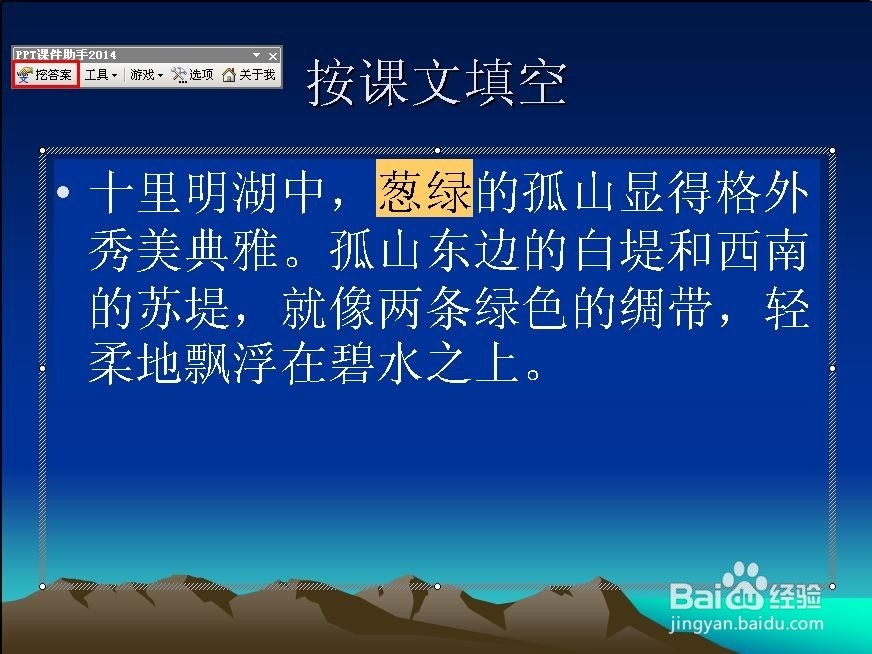 PPT课件助手2014
挖答案 工具 游戏 选项 关于我

按课文填空

• 十里明湖中，葱绿的孤山显得格外秀美典雅。孤山东边的白堤和西南的苏堤，就像两条绿色的绸带，轻柔地飘浮在碧水之上。

Baidu经验
jingyan.baidu.com